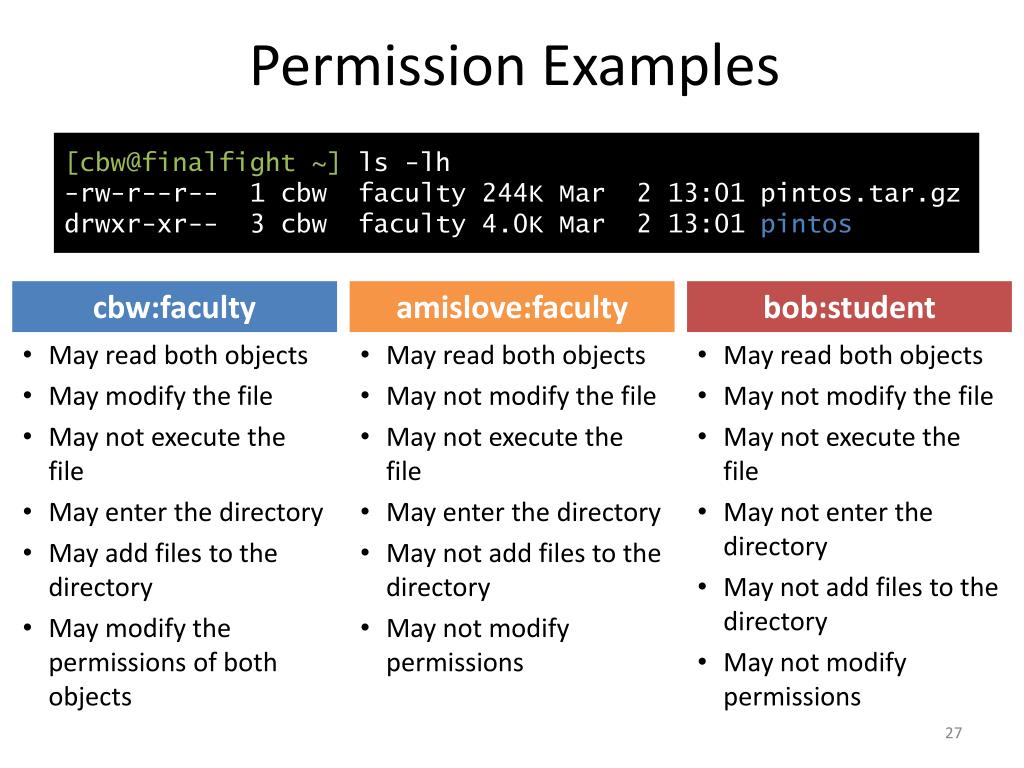 Permission Examples

[cbw@finalfight ~] ls -lh
-rw-r--r-- 1 cbw faculty 244K Mar 2 13:01 pintos.tar.gz
drwxr-xr-- 3 cbw faculty 4.0K Mar 2 13:01 pintos

cbw:faculty

- May read both objects
- May modify the file
- May not execute the file
- May enter the directory
- May add files to the directory
- May modify the permissions of both objects

amislove:faculty

- May read both objects
- May not modify the file
- May not execute the file
- May enter the directory
- May not add files to the directory
- May not modify permissions

bob:student

- May read both objects
- May not modify the file
- May not execute the file
- May not enter the directory
- May not add files to the directory
- May not modify permissions

27